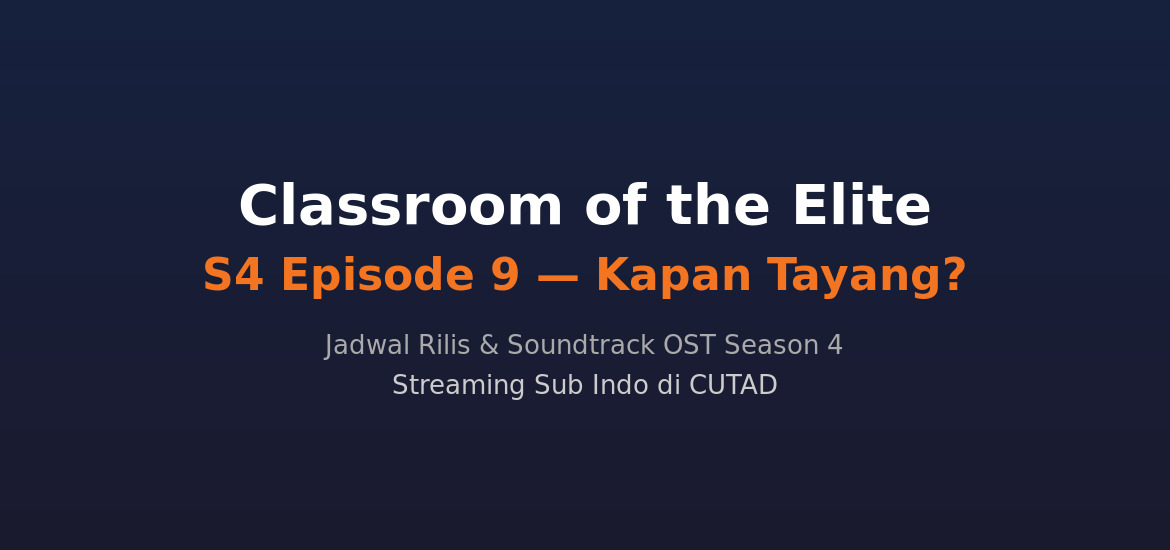 Classroom of the Elite

S4 Episode 9 — Kapan Tayang?

Jadwal Rilis & Soundtrack OST Season 4

Streaming Sub Indo di CUTAD